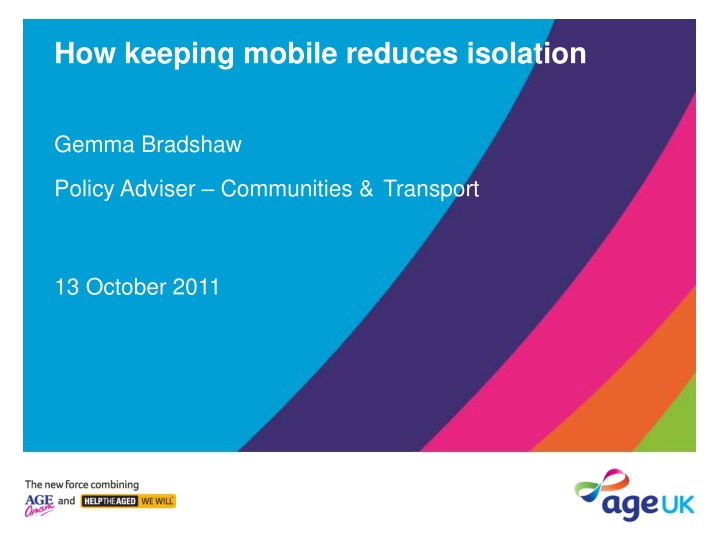 How keeping mobile reduces isolation

Gemma Bradshaw

Policy Adviser – Communities & Transport

13 October 2011

The new force combining

AGE Concern and HELP THE AGED WE WILL

age UK